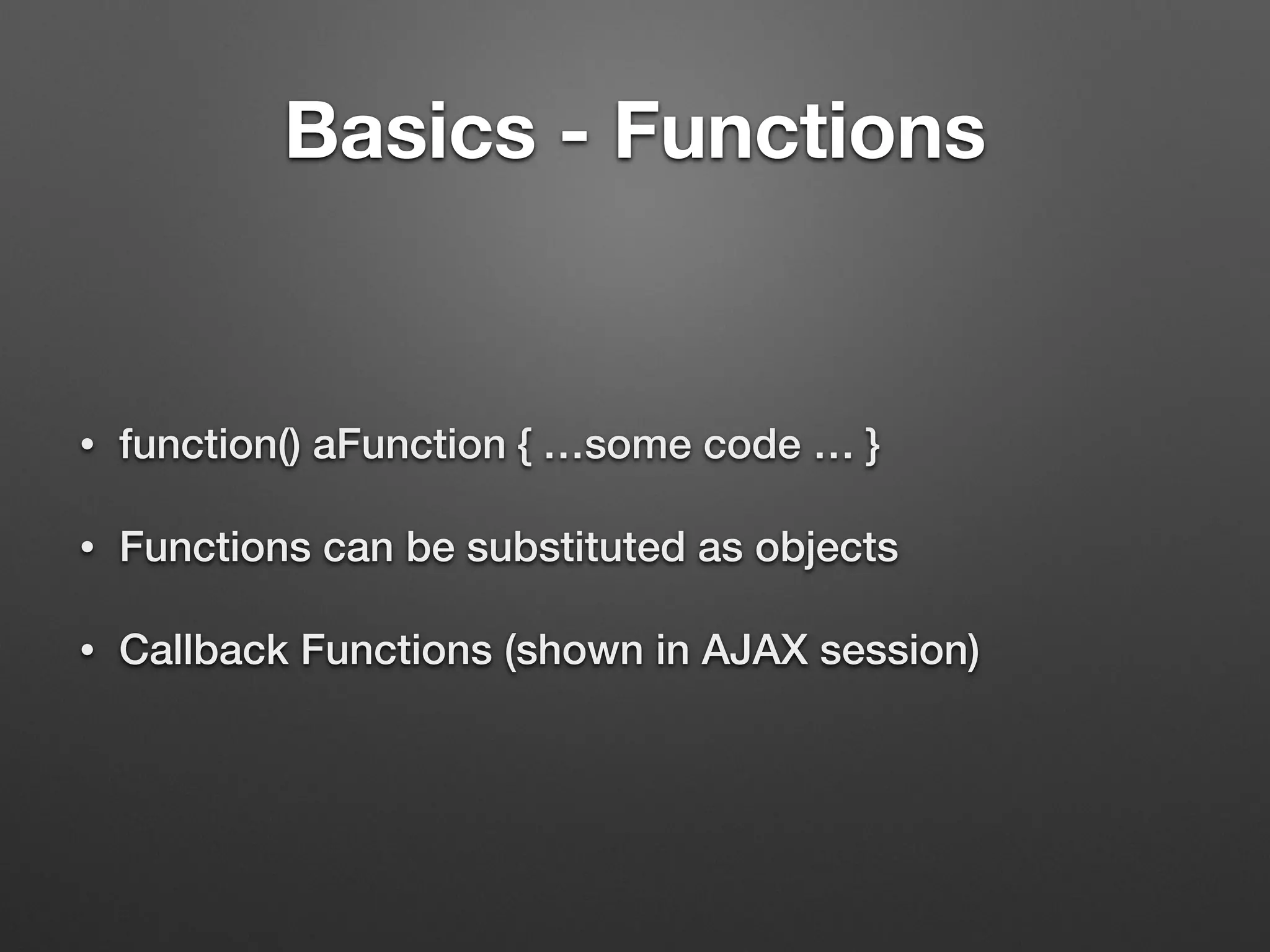 Basics - Functions

• function() aFunction { …some code … }

• Functions can be substituted as objects

• Callback Functions (shown in AJAX session)